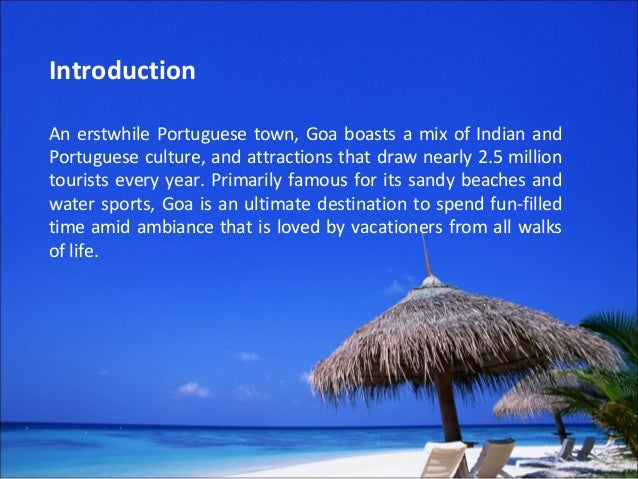 Introduction

An erstwhile Portuguese town, Goa boasts a mix of Indian and Portuguese culture, and attractions that draw nearly 2.5 million tourists every year. Primarily famous for its sandy beaches and water sports, Goa is an ultimate destination to spend fun-filled time amid ambiance that is loved by vacationers from all walks of life.